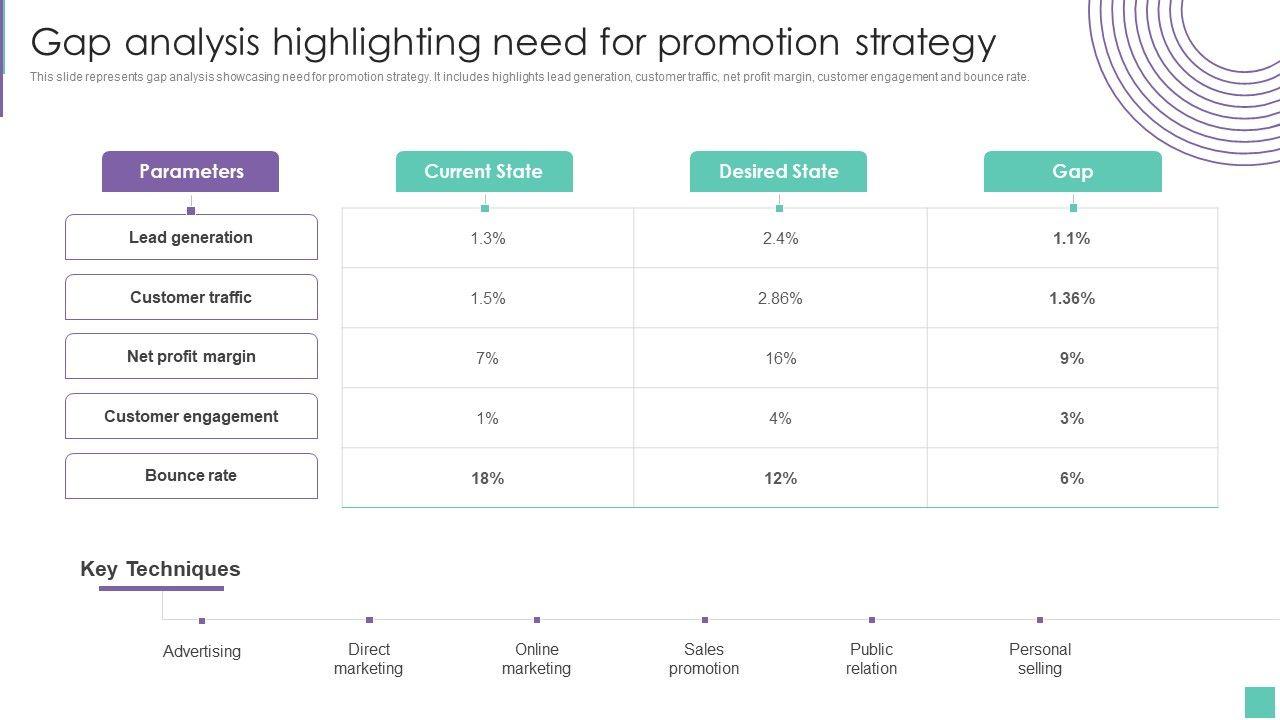 Gap analysis highlighting need for promotion strategy

This slide represents gap analysis showcasing need for promotion strategy. It includes highlights lead generation, customer traffic, net profit margin, customer engagement and bounce rate.

| Parameters | Current State | Desired State | Gap |
|---|---|---|---|
| Lead generation | 1.3% | 2.4% | 1.1% |
| Customer traffic | 1.5% | 2.86% | 1.36% |
| Net profit margin | 7% | 16% | 9% |
| Customer engagement | 1% | 4% | 3% |
| Bounce rate | 18% | 12% | 6% |

Key Techniques

Advertising

Direct marketing

Online marketing

Sales promotion

Public relation

Personal selling